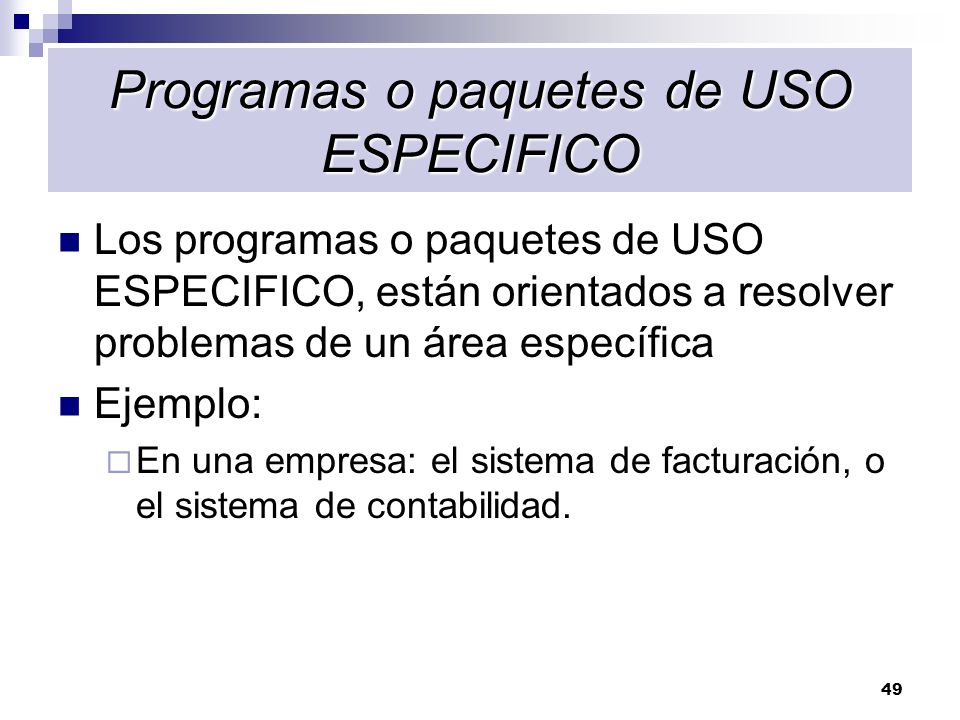 Programas o paquetes de USO ESPECIFICO

Los programas o paquetes de USO ESPECIFICO, están orientados a resolver problemas de un área específica

Ejemplo:

En una empresa: el sistema de facturación, o el sistema de contabilidad.

49